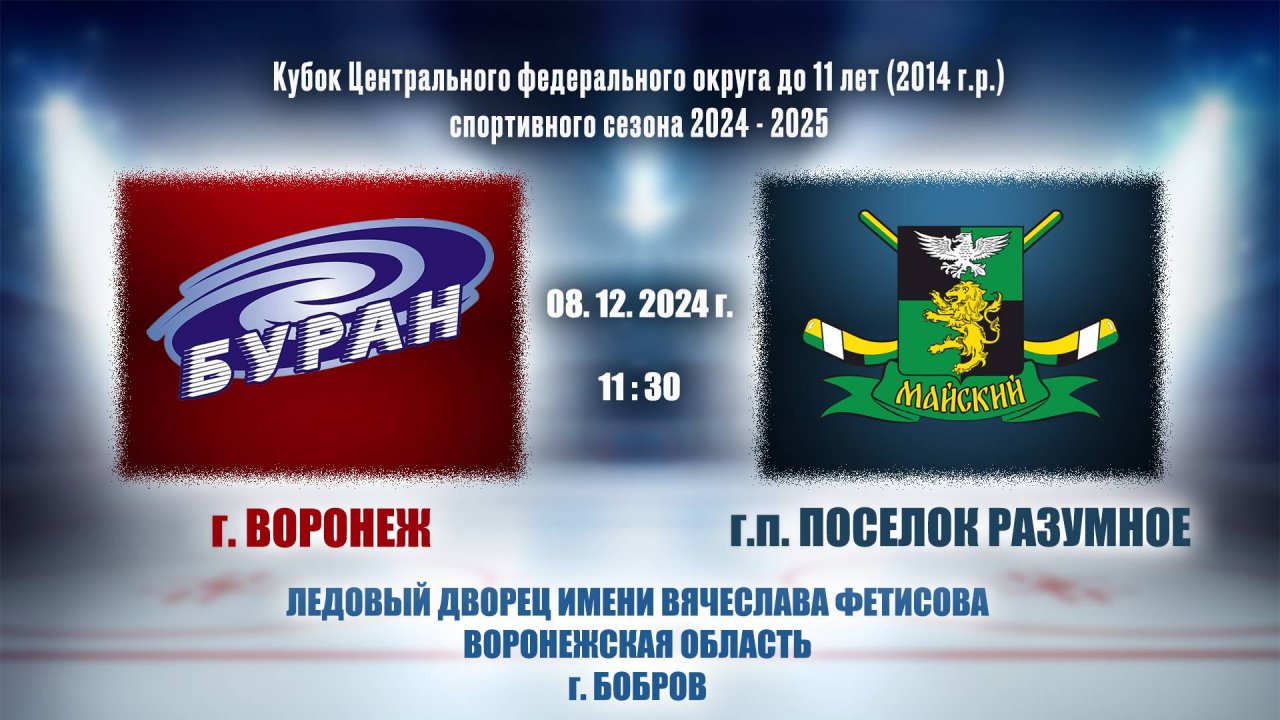 Кубок Центрального федерального округа до 11 лет (2014 г.р.)
спортивного сезона 2024 - 2025

БУРАН

08. 12. 2024 г.

11 : 30

МАЙСКИЙ

г. ВОРОНЕЖ

г.п. ПОСЕЛОК РАЗУМНОЕ

ЛЕДОВЫЙ ДВОРЕЦ ИМЕНИ ВЯЧЕСЛАВА ФЕТИСОВА
ВОРОНЕЖСКАЯ ОБЛАСТЬ
г. БОБРОВ